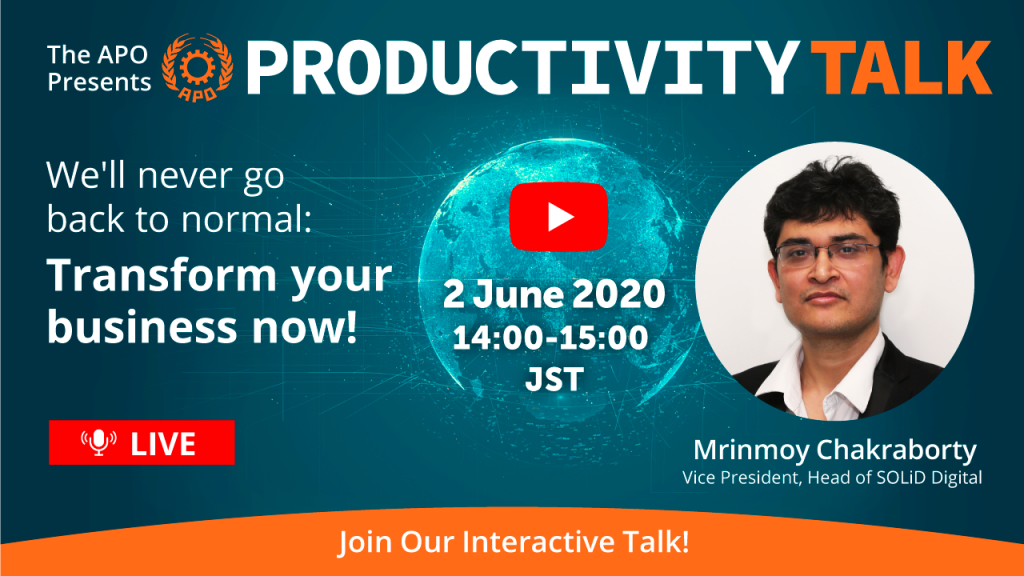 The APO Presents
APO
PRODUCTIVITY TALK

We'll never go back to normal:
Transform your business now!

2 June 2020
14:00-15:00
JST

LIVE

Mrinmoy Chakraborty
Vice President, Head of SOLiD Digital

Join Our Interactive Talk!